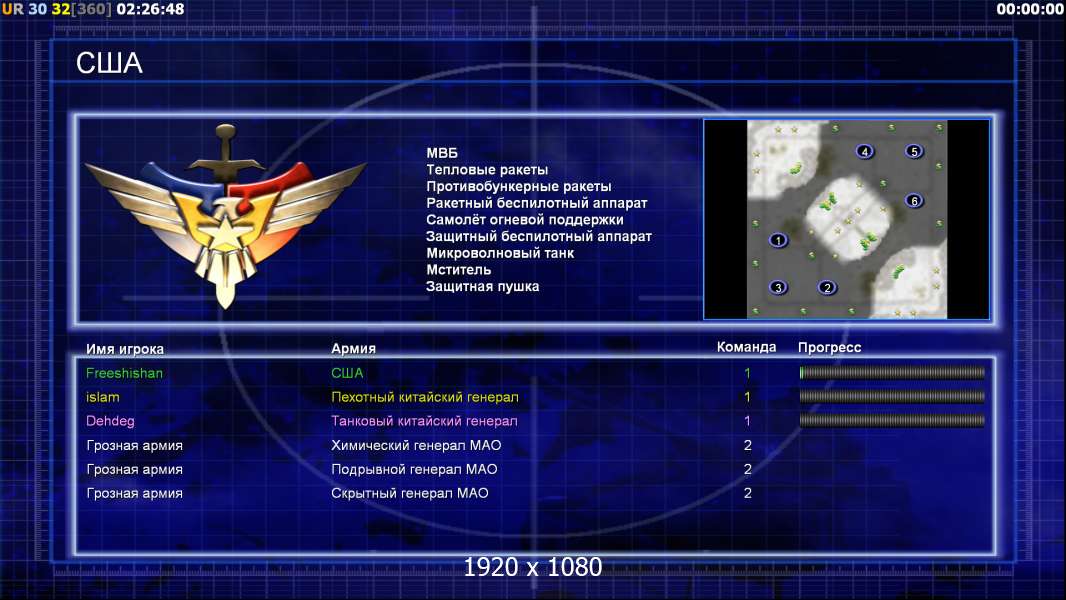 UR 30 32[360] 02:26:48

00:00:00

США

МВБ
Тепловые ракеты
Противобункерные ракеты
Ракетный беспилотный аппарат
Самолёт огневой поддержки
Защитный беспилотный аппарат
Микроволновый танк
Мститель
Защитная пушка

4 5 6 1 3 2

| Имя игрока | Армия | Команда | Прогресс |
|---|---|---|---|
| Freeshishan | США | 1 | |
| islam | Пехотный китайский генерал | 1 | |
| Dehdeg | Танковый китайский генерал | 1 | |
| Грозная армия | Химический генерал МАО | 2 | |
| Грозная армия | Подрывной генерал МАО | 2 | |
| Грозная армия | Скрытный генерал МАО | 2 | |

1920 x 1080